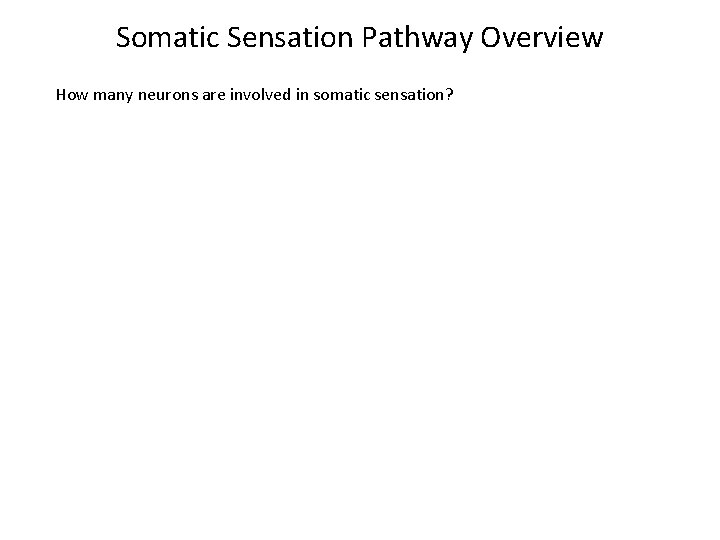 Somatic Sensation Pathway Overview

How many neurons are involved in somatic sensation?